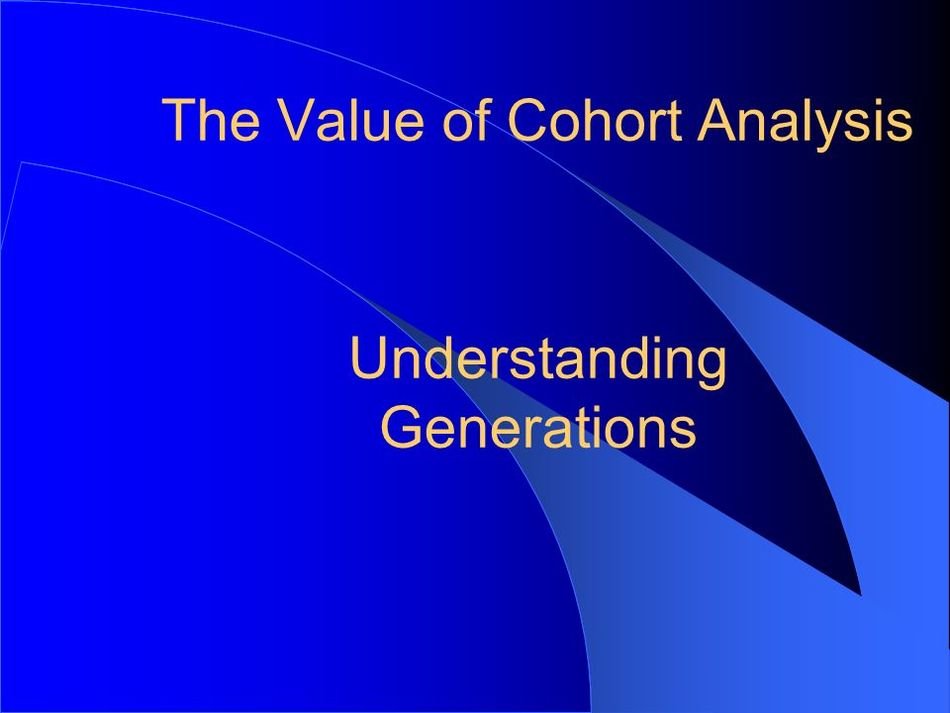 The Value of Cohort Analysis

Understanding Generations